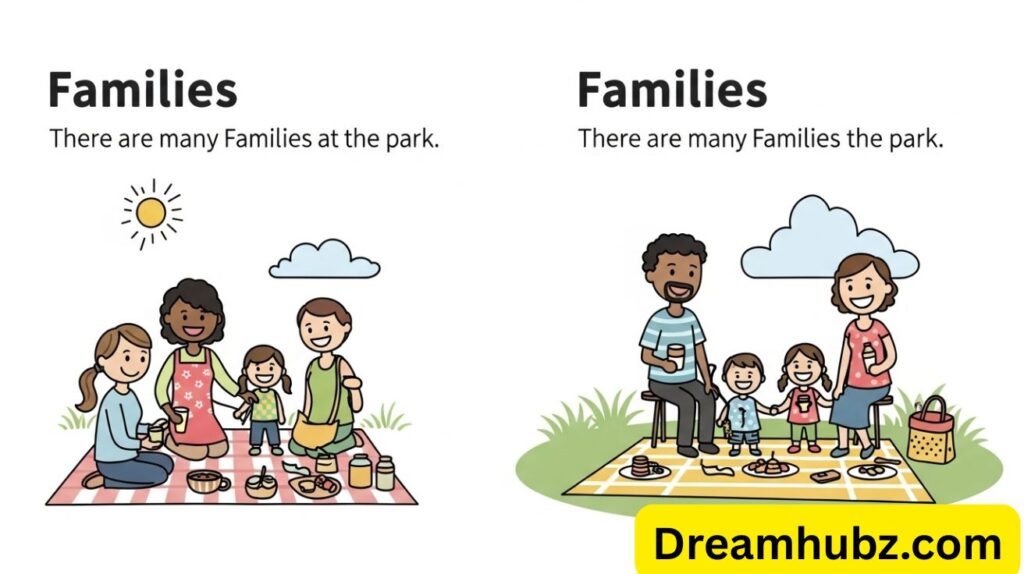 Families

There are many Families at the park.

Families

There are many Families the park.

Dreamhubz.com